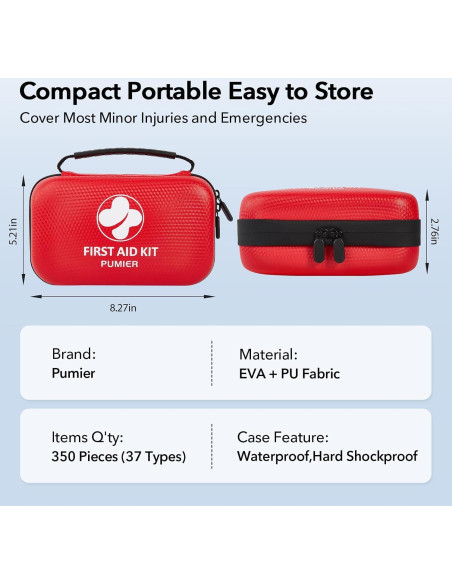 Compact Portable Easy to Store

Cover Most Minor Injuries and Emergencies

5.21in

FIRST AID KIT
PUMIER

8.27in

2.76in

Brand:
Pumier

Material:
EVA + PU Fabric

Items Q'ty:
350 Pieces (37 Types)

Case Feature:
Waterproof,Hard Shockproof